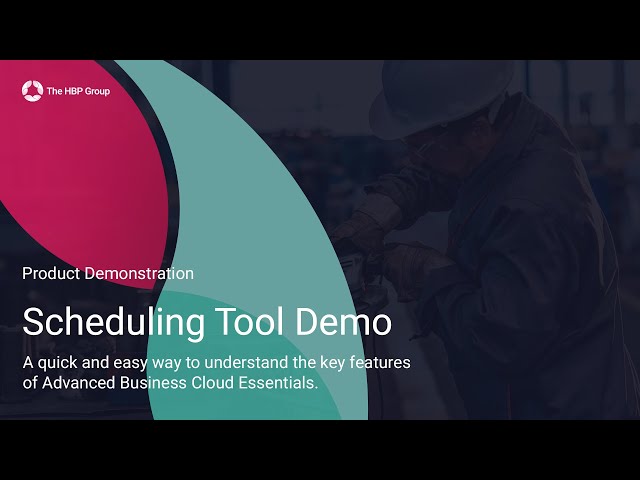 The HBP Group

Product Demonstration

Scheduling Tool Demo

A quick and easy way to understand the key features of Advanced Business Cloud Essentials.